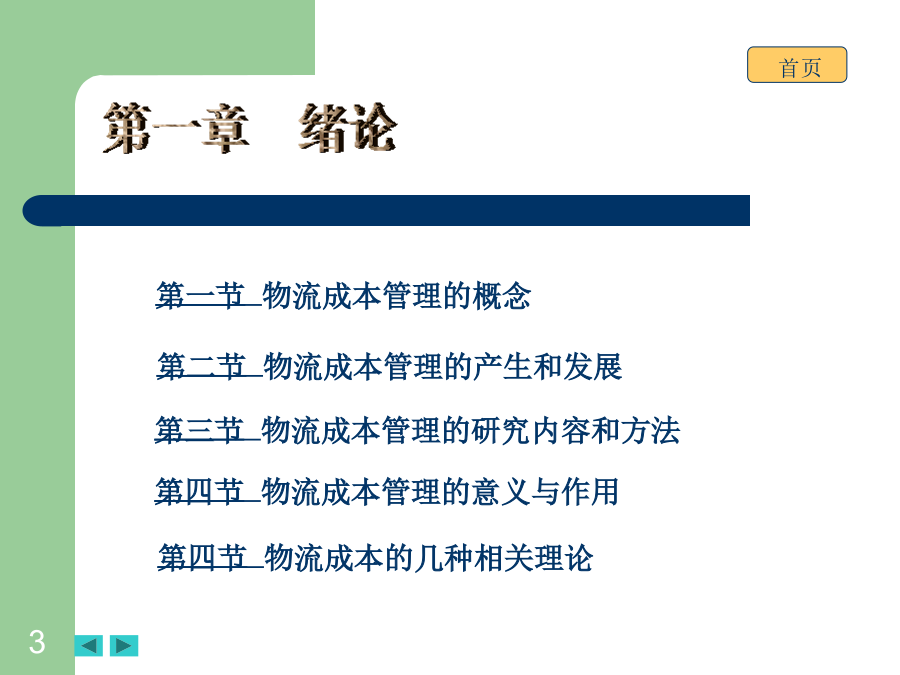 首页

第一章　绪论

第一节 物流成本管理的概念

第二节 物流成本管理的产生和发展

第三节 物流成本管理的研究内容和方法

第四节 物流成本管理的意义与作用

第四节 物流成本的几种相关理论

3